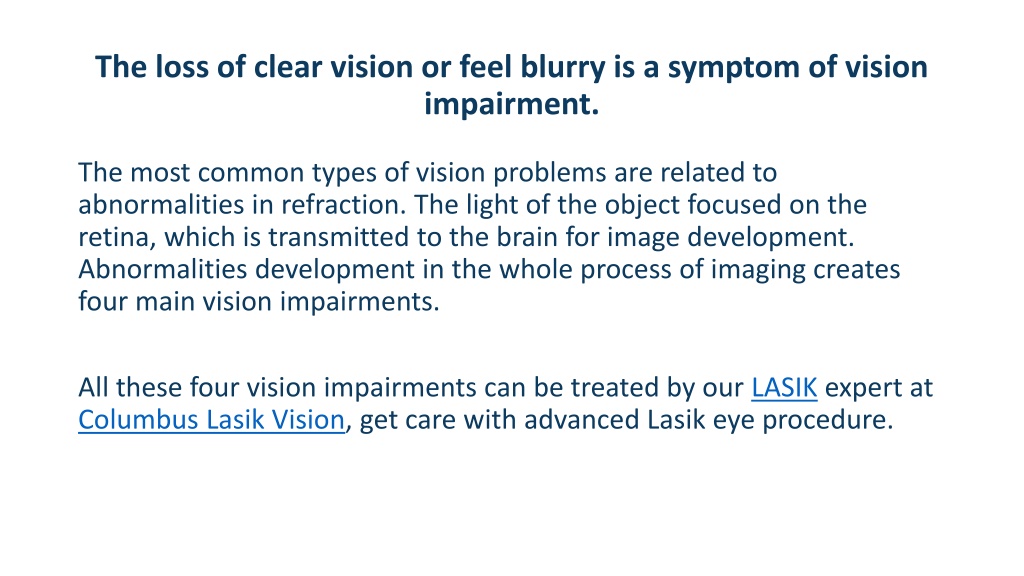 The loss of clear vision or feel blurry is a symptom of vision impairment.

The most common types of vision problems are related to abnormalities in refraction. The light of the object focused on the retina, which is transmitted to the brain for image development. Abnormalities development in the whole process of imaging creates four main vision impairments.

All these four vision impairments can be treated by our LASIK expert at Columbus Lasik Vision, get care with advanced Lasik eye procedure.